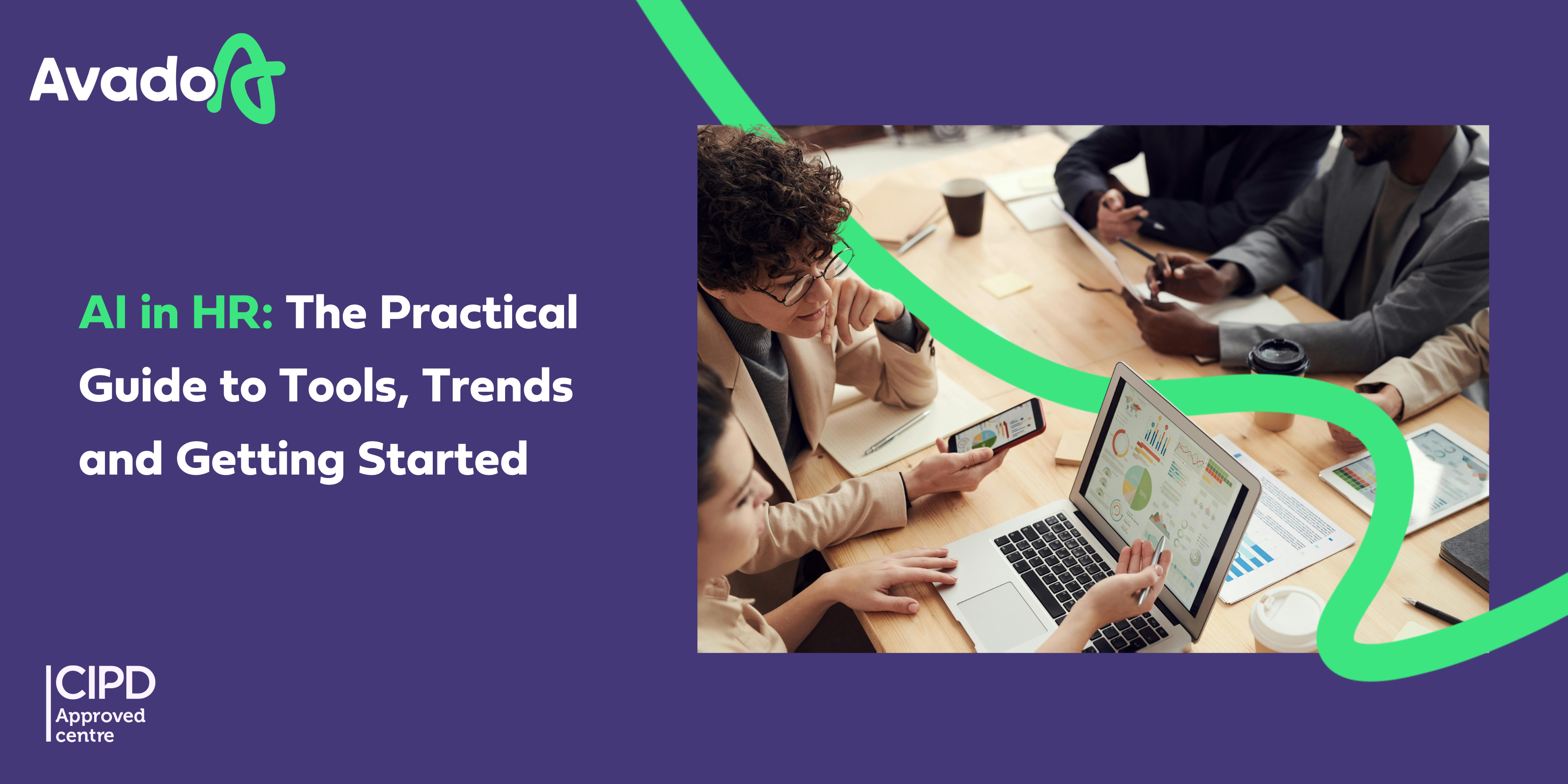 Avado

AI in HR: The Practical Guide to Tools, Trends and Getting Started

CIPD
Approved centre